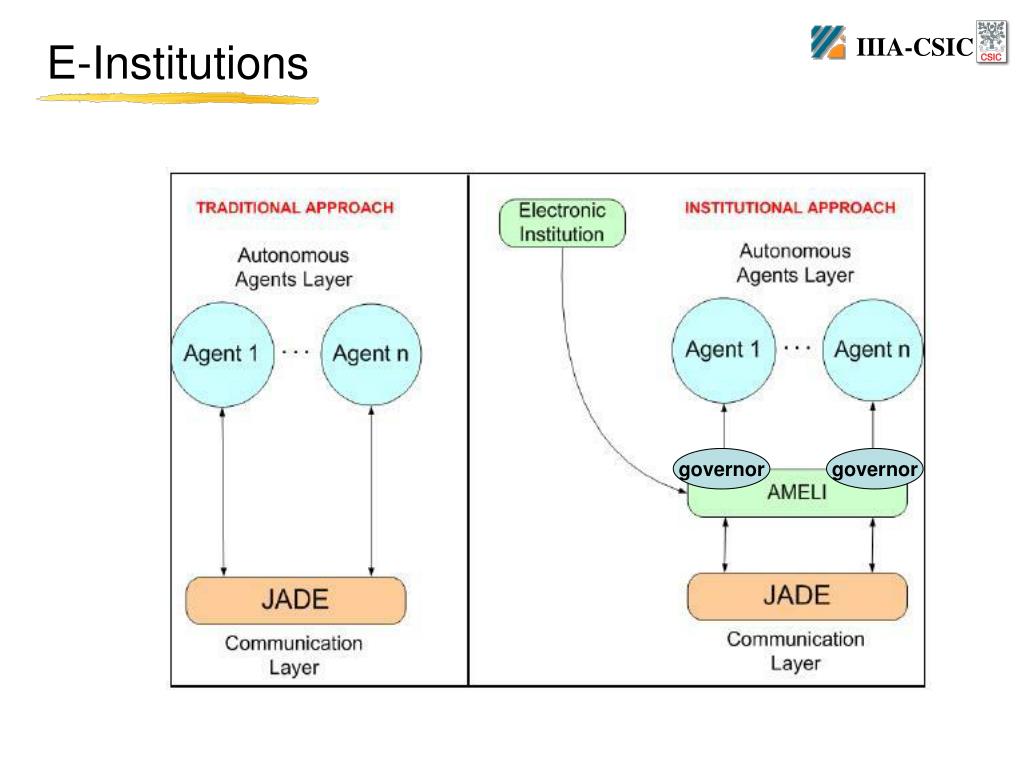 E-Institutions

IIIA-CSIC

CSIC

TRADITIONAL APPROACH

Autonomous Agents Layer

Agent 1 · · · Agent n

JADE

Communication Layer

Electronic Institution

INSTITUTIONAL APPROACH

Autonomous Agents Layer

Agent 1 · · · Agent n

governor

governor

AMELI

JADE

Communication Layer